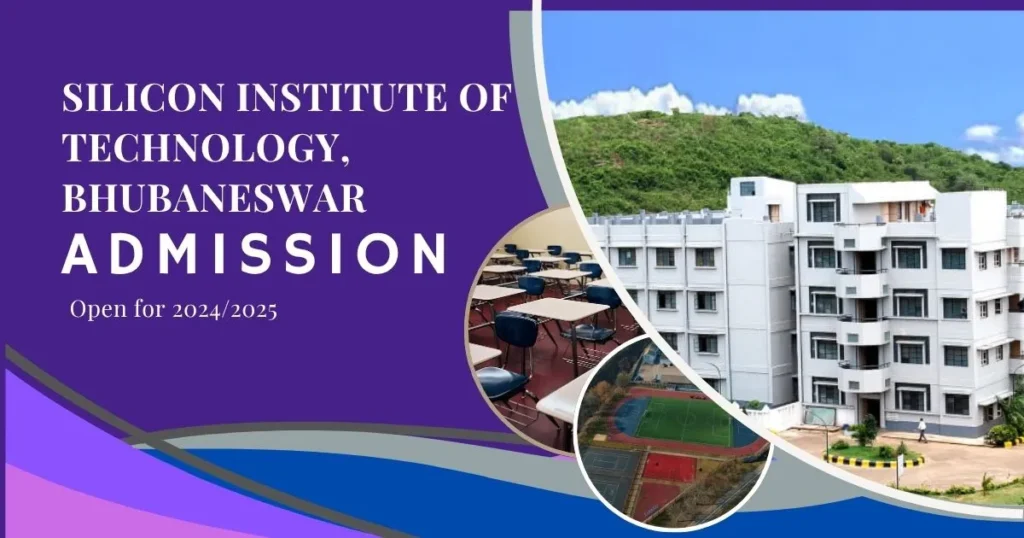 SILICON INSTITUTE OF TECHNOLOGY, BHUBANESWAR

ADMISSION

Open for 2024/2025